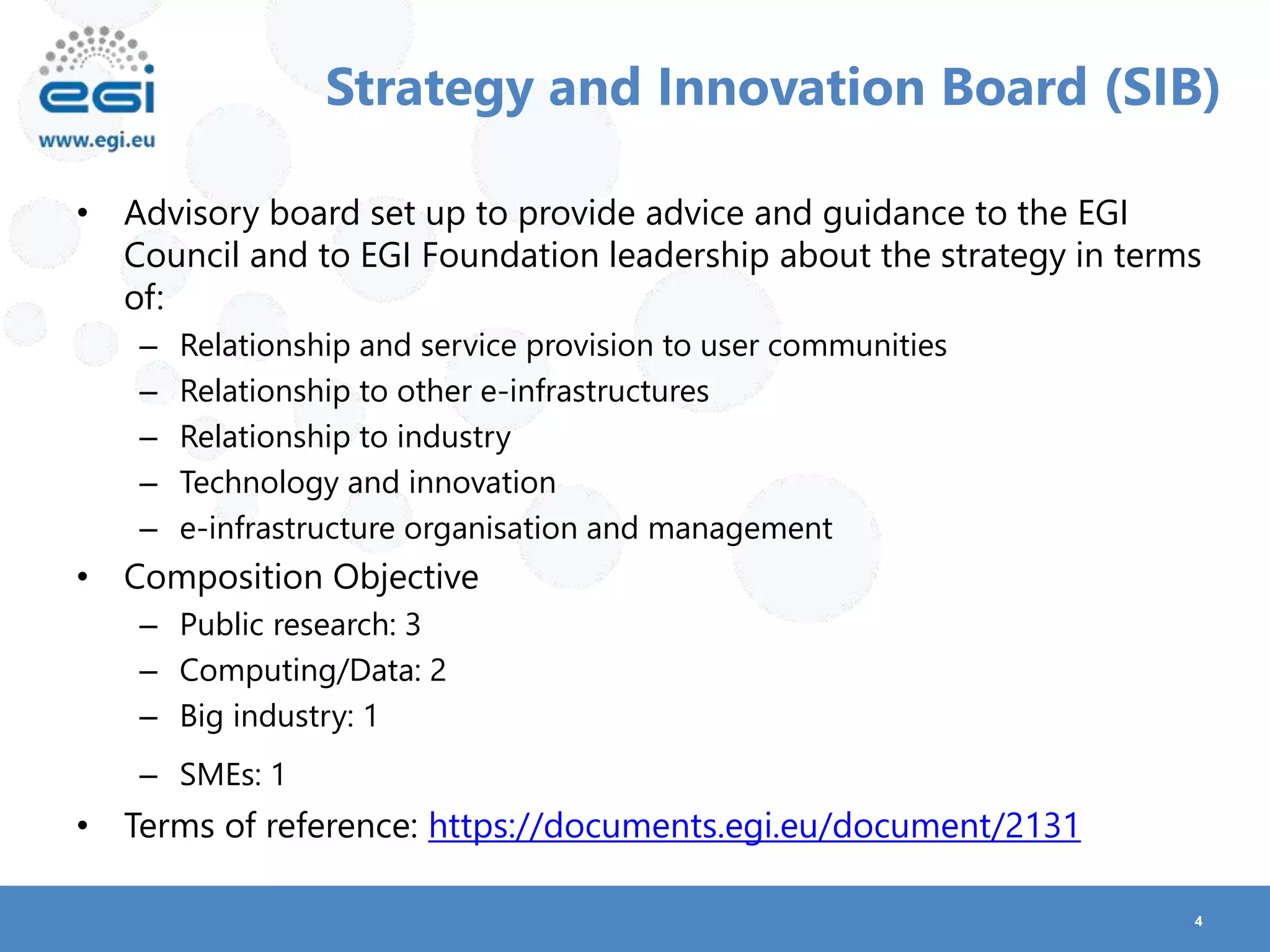 egi
www.egi.eu

Strategy and Innovation Board (SIB)

• Advisory board set up to provide advice and guidance to the EGI Council and to EGI Foundation leadership about the strategy in terms of:
– Relationship and service provision to user communities
– Relationship to other e-infrastructures
– Relationship to industry
– Technology and innovation
– e-infrastructure organisation and management
• Composition Objective
– Public research: 3
– Computing/Data: 2
– Big industry: 1
– SMEs: 1
• Terms of reference: https://documents.egi.eu/document/2131

4